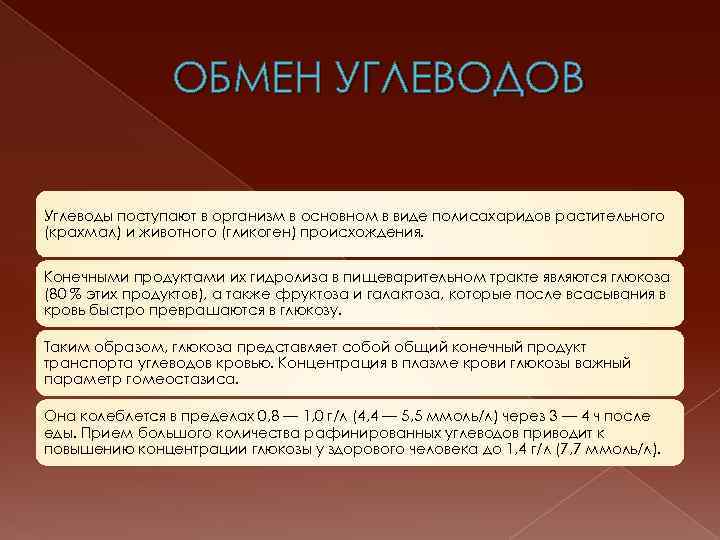 ОБМЕН УГЛЕВОДОВ

Углеводы поступают в организм в основном в виде полисахаридов растительного (крахмал) и животного (гликоген) происхождения.

Конечными продуктами их гидролиза в пищеварительном тракте являются глюкоза (80 % этих продуктов), а также фруктоза и галактоза, которые после всасывания в кровь быстро превращаются в глюкозу.

Таким образом, глюкоза представляет собой общий конечный продукт транспорта углеводов кровью. Концентрация в плазме крови глюкозы важный параметр гомеостазиса.

Она колеблется в пределах 0,8 — 1,0 г/л (4,4 — 5,5 ммоль/л) через 3 — 4 ч после еды. Прием большого количества рафинированных углеводов приводит к повышению концентрации глюкозы у здорового человека до 1,4 г/л (7,7 ммоль/л).